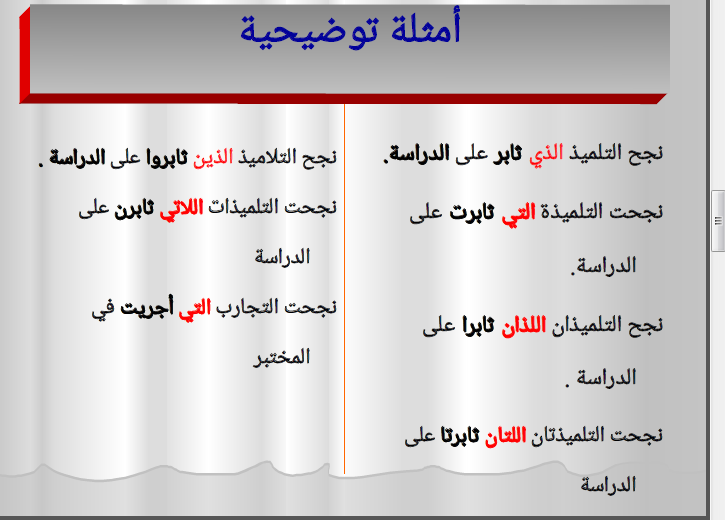 أمثلة توضيحية

نجح التلميذ الذي ثابر على الدراسة.

نجحت التلميذة التي ثابرت على الدراسة.

نجح التلميذان اللذان ثابرا على الدراسة .

نجحت التلميذتان اللتان ثابرتا على الدراسة

نجح التلاميذ الذين ثابروا على الدراسة .

نجحت التلميذات اللاتي ثابرن على الدراسة

نجحت التجارب التي أجريت في المختبر